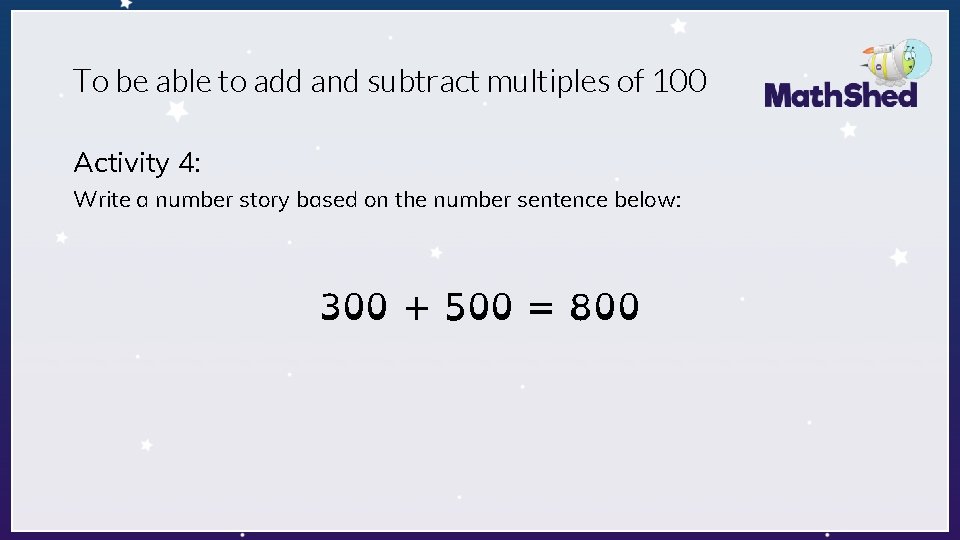 To be able to add and subtract multiples of 100

MathShed

Activity 4:

Write a number story based on the number sentence below:

$300 + 500 = 800$